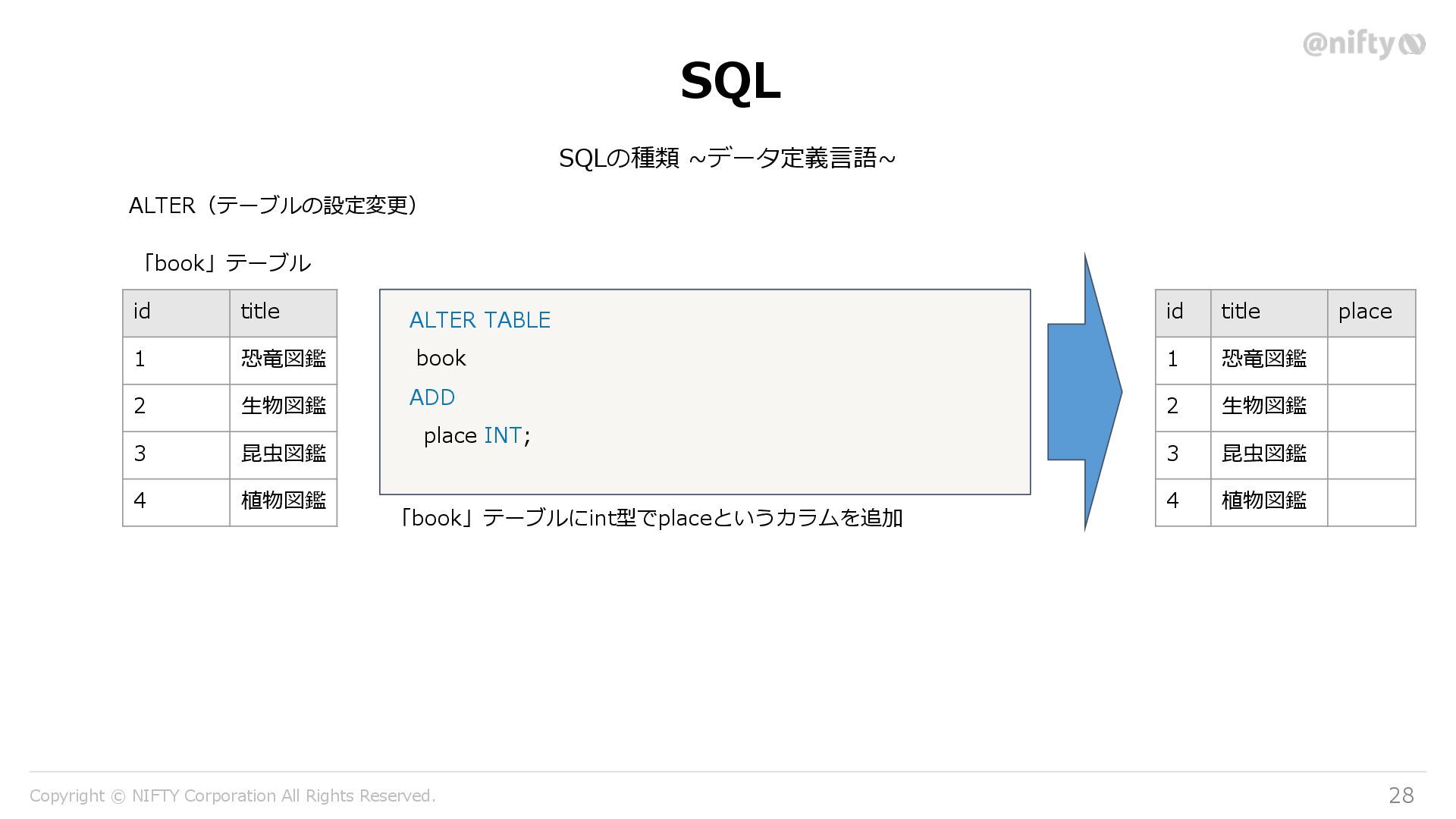 @nifty

SQL

SQLの種類 ~データ定義言語~

ALTER（テーブルの設定変更）

「book」テーブル

| id | title |
|---|---|
| 1 | 恐竜図鑑 |
| 2 | 生物図鑑 |
| 3 | 昆虫図鑑 |
| 4 | 植物図鑑 |

ALTER TABLE
book
ADD
place INT;

「book」テーブルにint型でplaceというカラムを追加

| id | title | place |
|---|---|---|
| 1 | 恐竜図鑑 | |
| 2 | 生物図鑑 | |
| 3 | 昆虫図鑑 | |
| 4 | 植物図鑑 | |

Copyright © NIFTY Corporation All Rights Reserved.

28